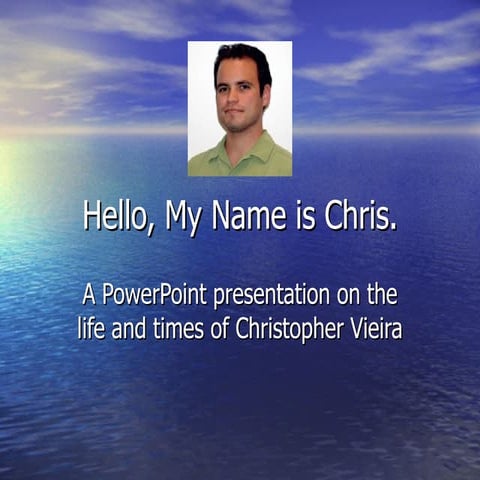 Hello, My Name is Chris.

A PowerPoint presentation on the life and times of Christopher Vieira